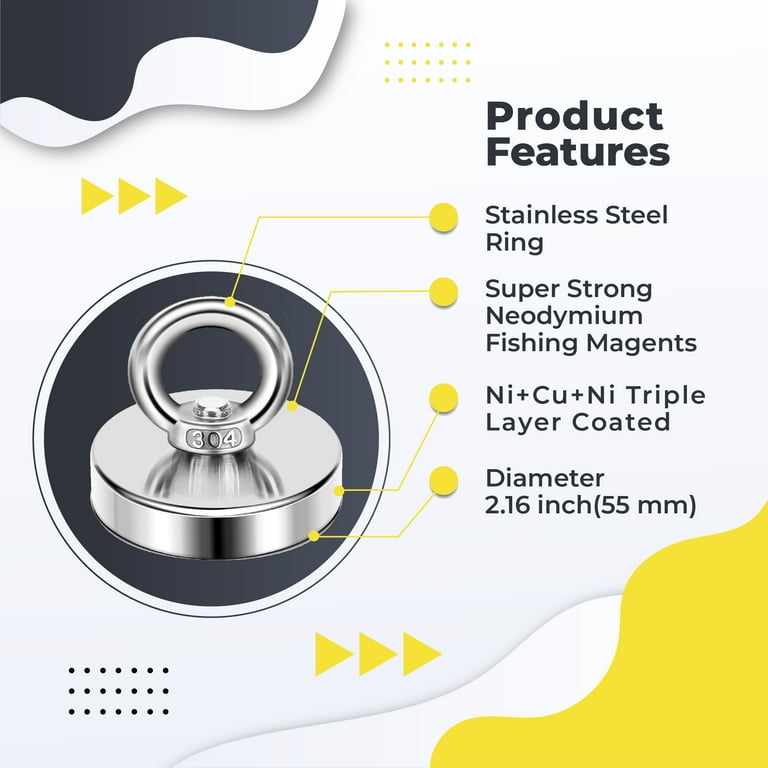 Product Features

Stainless Steel Ring

Super Strong Neodymium Fishing Magents

Ni+Cu+Ni Triple Layer Coated

Diameter 2.16 inch(55 mm)

304